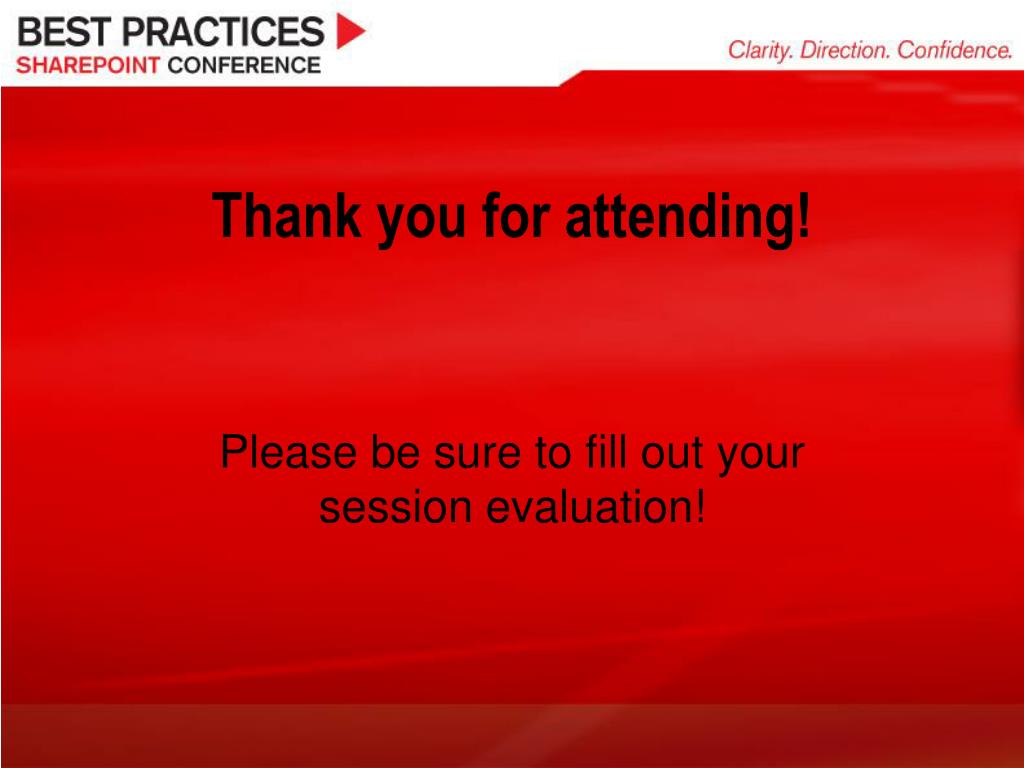 BEST PRACTICES
SHAREPOINT CONFERENCE

Clarity. Direction. Confidence.

Thank you for attending!

Please be sure to fill out your session evaluation!